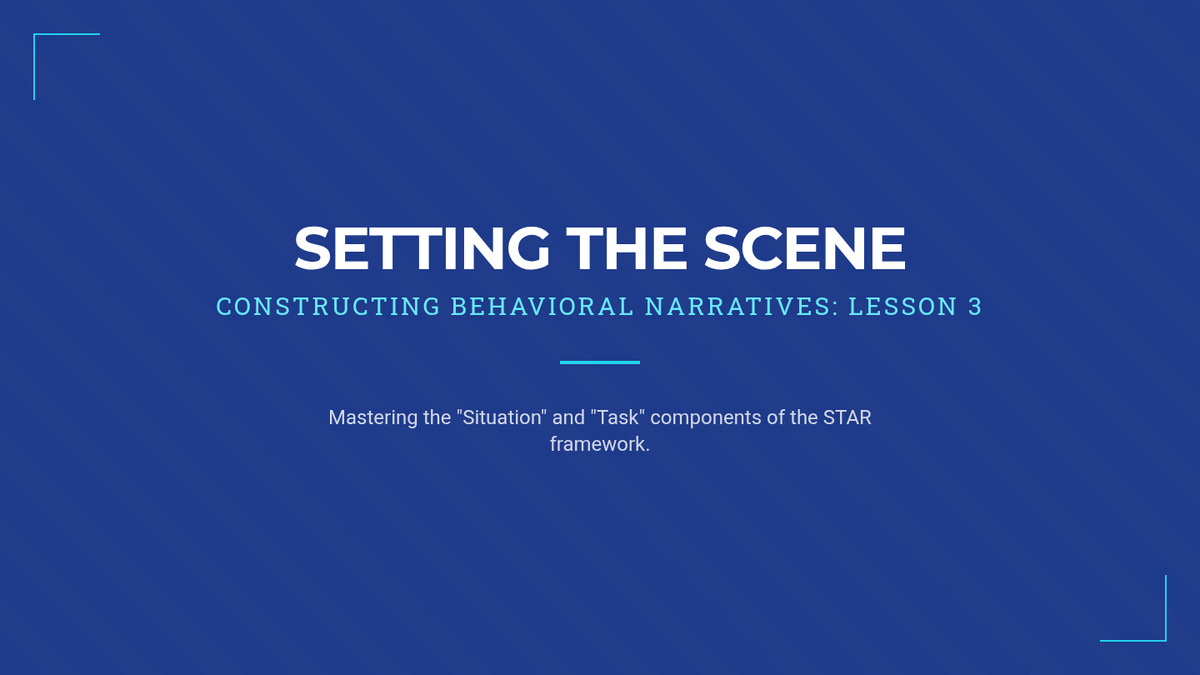 SETTING THE SCENE

CONSTRUCTING BEHAVIORAL NARRATIVES: LESSON 3

Mastering the "Situation" and "Task" components of the STAR framework.